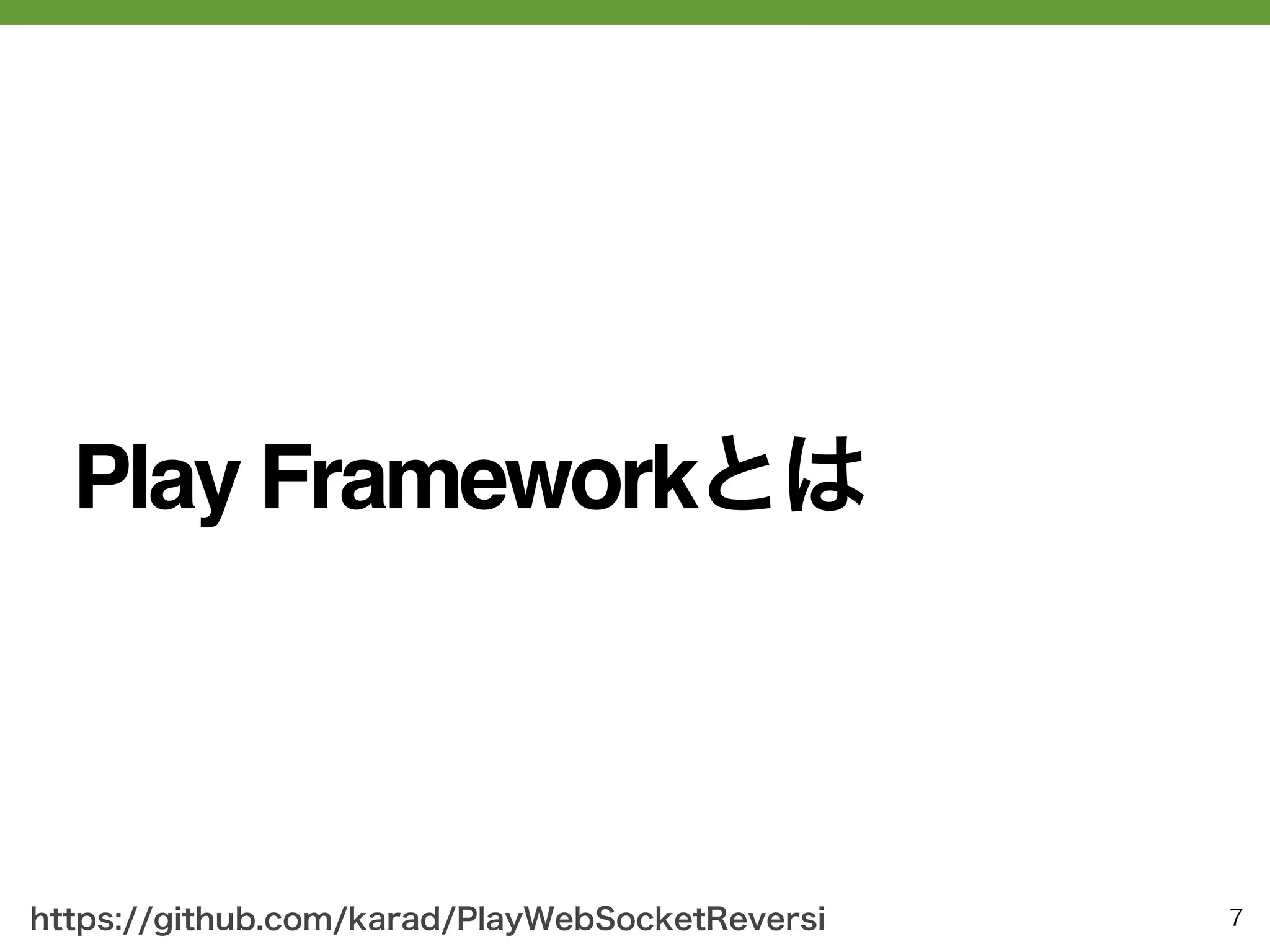 Play Frameworkとは

https://github.com/karad/PlayWebSocketReversi

7